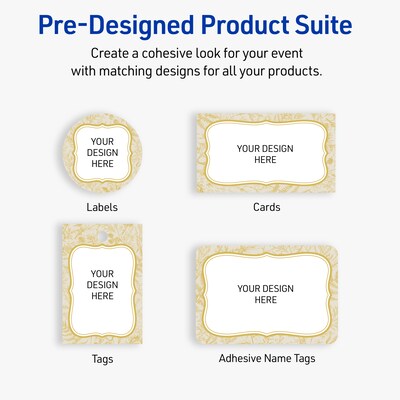 Pre-Designed Product Suite

Create a cohesive look for your event with matching designs for all your products.

YOUR DESIGN HERE

Labels

YOUR DESIGN HERE

Cards

YOUR DESIGN HERE

Tags

YOUR DESIGN HERE

Adhesive Name Tags